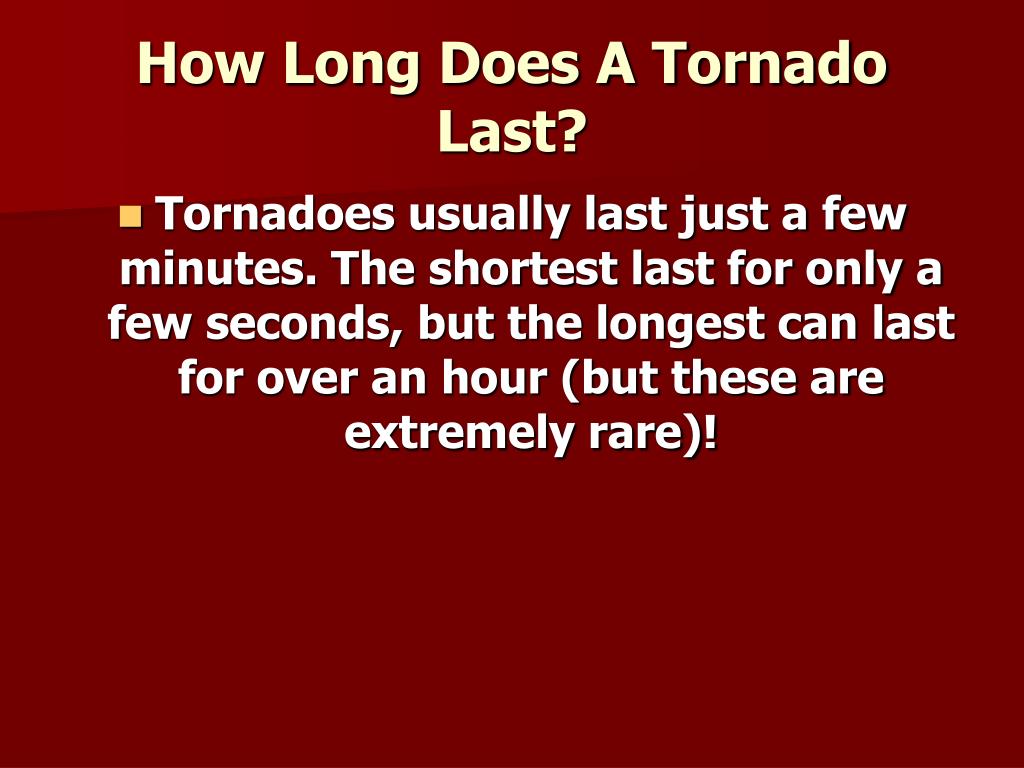 How Long Does A Tornado Last?

Tornadoes usually last just a few minutes. The shortest last for only a few seconds, but the longest can last for over an hour (but these are extremely rare)!